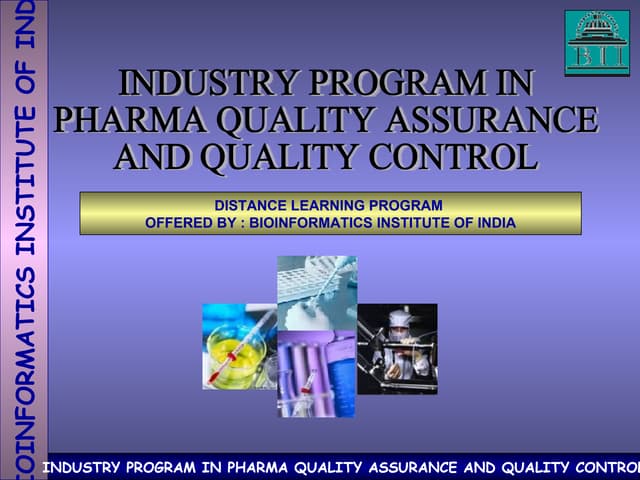 OINFORMATICS INSTITUTE OF IND

BII

INDUSTRY PROGRAM IN PHARMA QUALITY ASSURANCE AND QUALITY CONTROL

DISTANCE LEARNING PROGRAM
OFFERED BY : BIOINFORMATICS INSTITUTE OF INDIA

INDUSTRY PROGRAM IN PHARMA QUALITY ASSURANCE AND QUALITY CONTRO